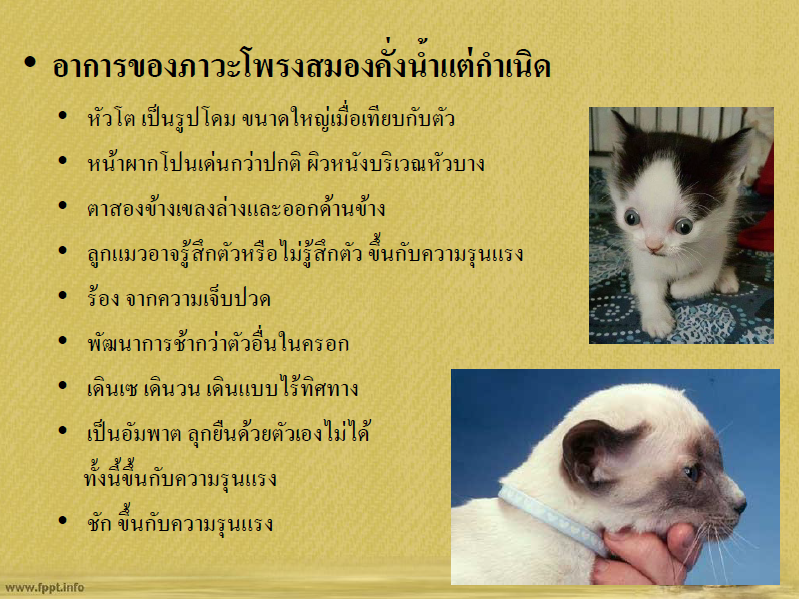 • อาการของภาวะโพรงสมองคั่งน้ำแต่กำเนิด

• หัวโต เป็นรูปโดม ขนาดใหญ่เมื่อเทียบกับตัว
• หน้าผากโปนเด่นกว่าปกติ ผิวหนังบริเวณหัวบาง
• ตาสองข้างเขลงล่างและออกด้านข้าง
• ลูกแมวอาจรู้สึกตัวหรือไม่รู้สึกตัว ขึ้นกับความรุนแรง
• ร้อง จากความเจ็บปวด
• พัฒนาการช้ากว่าตัวอื่นในครอก
• เดินเซ เดินวน เดินแบบไร้ทิศทาง
• เป็นอัมพาต ลุกยืนด้วยตัวเองไม่ได้ ทั้งนี้ขึ้นกับความรุนแรง
• ชัก ขึ้นกับความรุนแรง

www.fppt.info